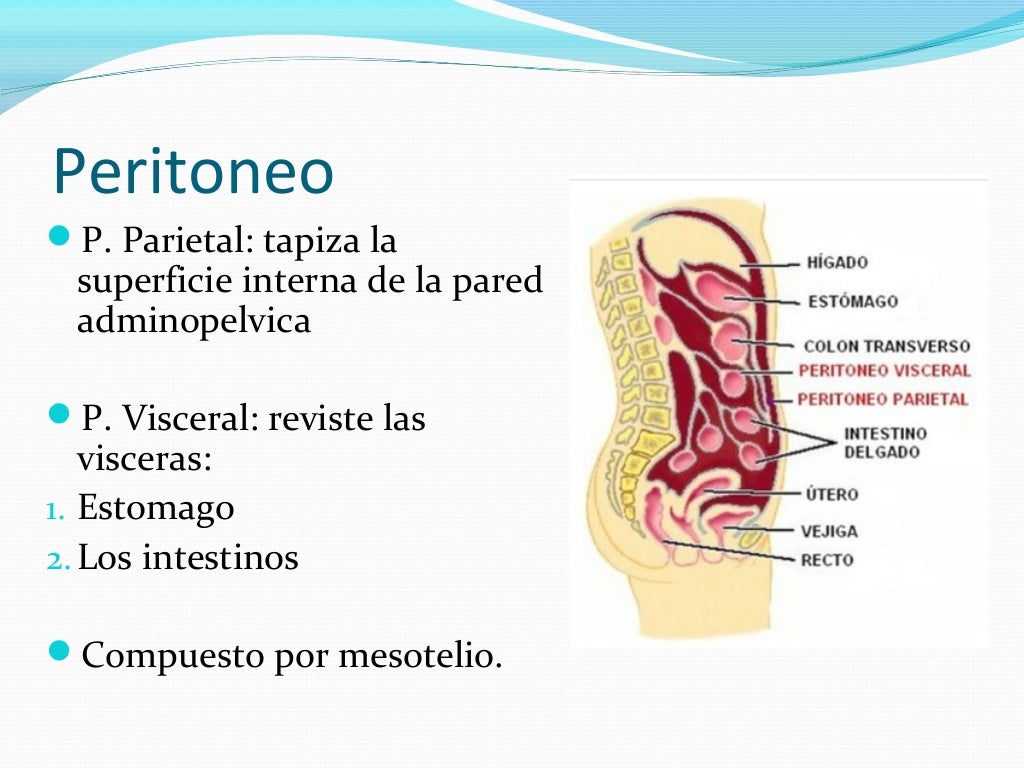 Peritoneo

P. Parietal: tapiza la superficie interna de la pared adminopelvica

P. Visceral: reviste las visceras:
1. Estomago
2. Los intestinos

Compuesto por mesotelio.

HÍGADO
ESTÓMAGO
COLON TRANSVERSO
PERITONEO VISCERAL
PERITONEO PARIETAL
INTESTINO DELGADO
ÚTERO
VEJIGA
RECTO